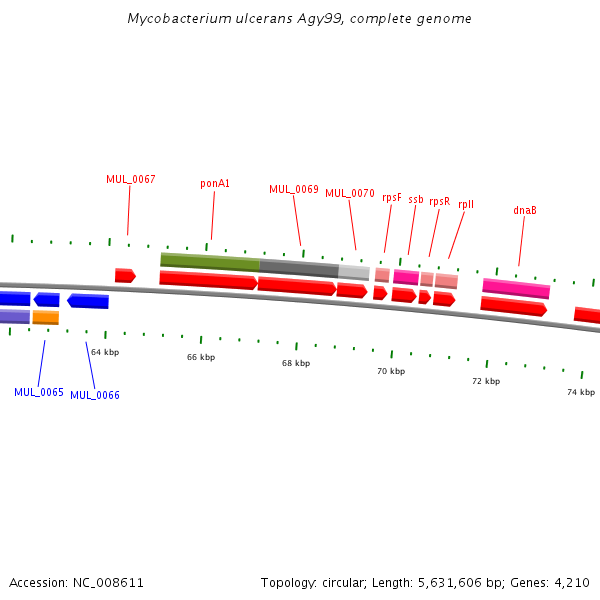 Mycobacterium ulcerans Agy99, complete genome

MUL_0067
ponA1
MUL_0069
MUL_0070
rpsF
ssb
rpsR
rplI
dnaB

64 kbp
66 kbp
68 kbp
70 kbp
72 kbp
74 kbp

MUL_0065
MUL_0066

Accession: NC_008611

Topology: circular; Length: 5,631,606 bp; Genes: 4,210